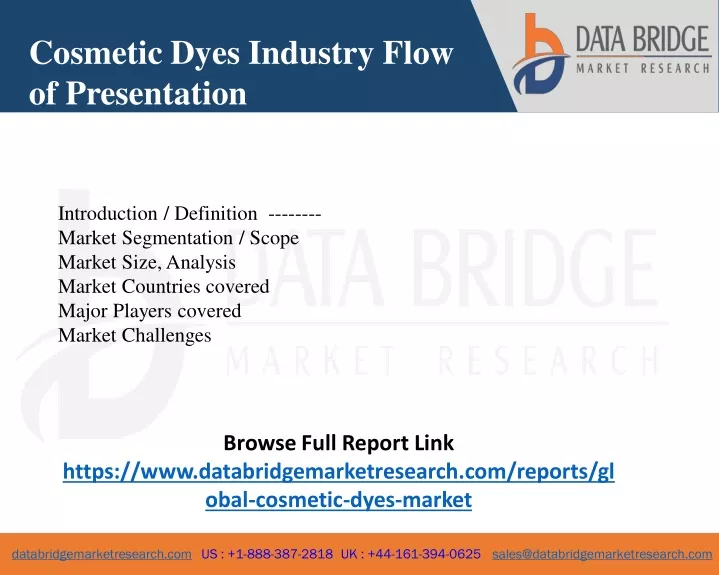 Cosmetic Dyes Industry Flow of Presentation

DATA BRIDGE
MARKET RESEARCH

Introduction / Definition --------
Market Segmentation / Scope
Market Size, Analysis
Market Countries covered
Major Players covered
Market Challenges

DATA BRIDGE
MARKET RESEARCH

Browse Full Report Link
https://www.databridgemarketresearch.com/reports/global-cosmetic-dyes-market

databridgemarketresearch.com US : +1-888-387-2818 UK : +44-161-394-0625 sales@databridgemarketresearch.com